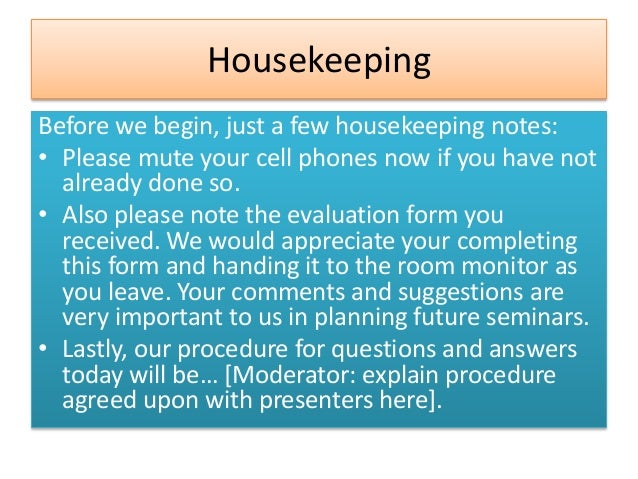 Housekeeping

Before we begin, just a few housekeeping notes:

• Please mute your cell phones now if you have not already done so.
• Also please note the evaluation form you received. We would appreciate your completing this form and handing it to the room monitor as you leave. Your comments and suggestions are very important to us in planning future seminars.
• Lastly, our procedure for questions and answers today will be… [Moderator: explain procedure agreed upon with presenters here].